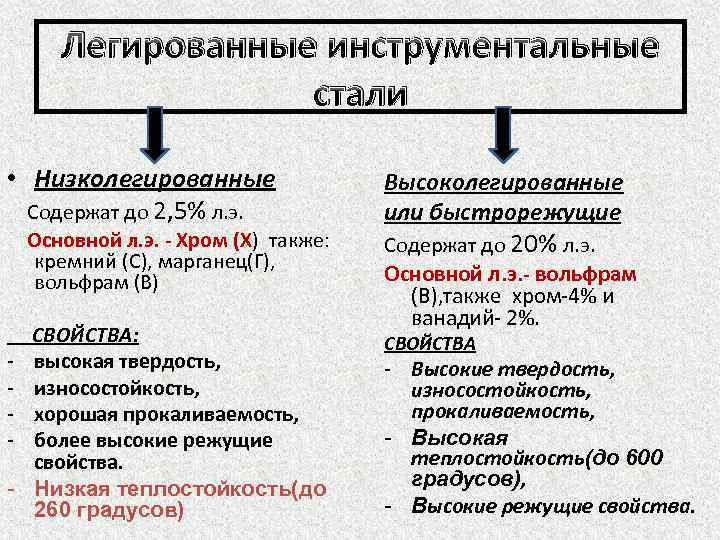 Легированные инструментальные стали

• Низколегированные

Содержат до 2,5% л.э.

Основной л.э. - Хром (Х) также: кремний (С), марганец(Г), вольфрам (В)

СВОЙСТВА:
- высокая твердость,
- износостойкость,
- хорошая прокаливаемость,
- более высокие режущие свойства.
- Низкая теплостойкость(до 260 градусов)

Высоколегированные или быстрорежущие

Содержат до 20% л.э.

Основной л.э.- вольфрам (В),также хром-4% и ванадий- 2%.

СВОЙСТВА
- Высокие твердость, износостойкость, прокаливаемость,
- Высокая теплостойкость(до 600 градусов),
- Высокие режущие свойства.